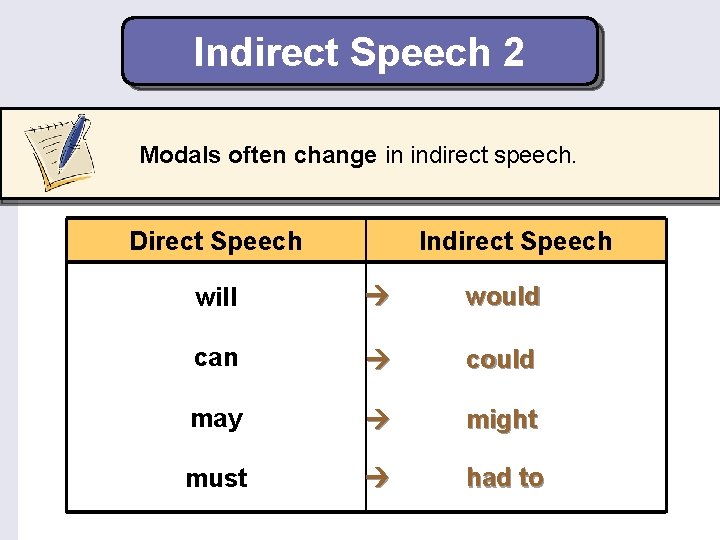 Indirect Speech 2

Modals often change in indirect speech.

| Direct Speech | Indirect Speech |
|---|---|
| will | → would |
| can | → could |
| may | → might |
| must | → had to |